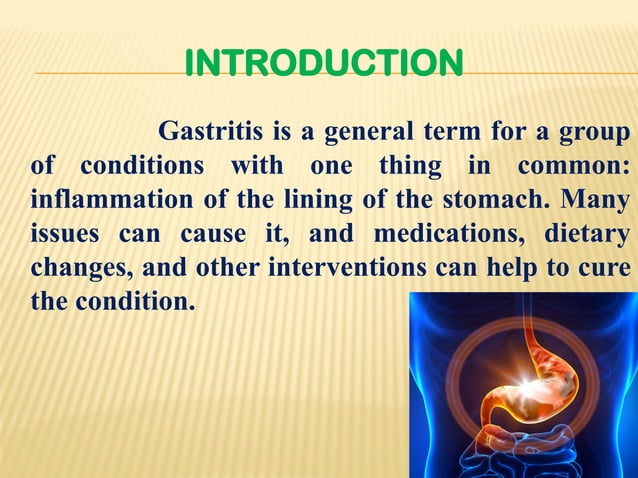 INTRODUCTION

Gastritis is a general term for a group of conditions with one thing in common: inflammation of the lining of the stomach. Many issues can cause it, and medications, dietary changes, and other interventions can help to cure the condition.